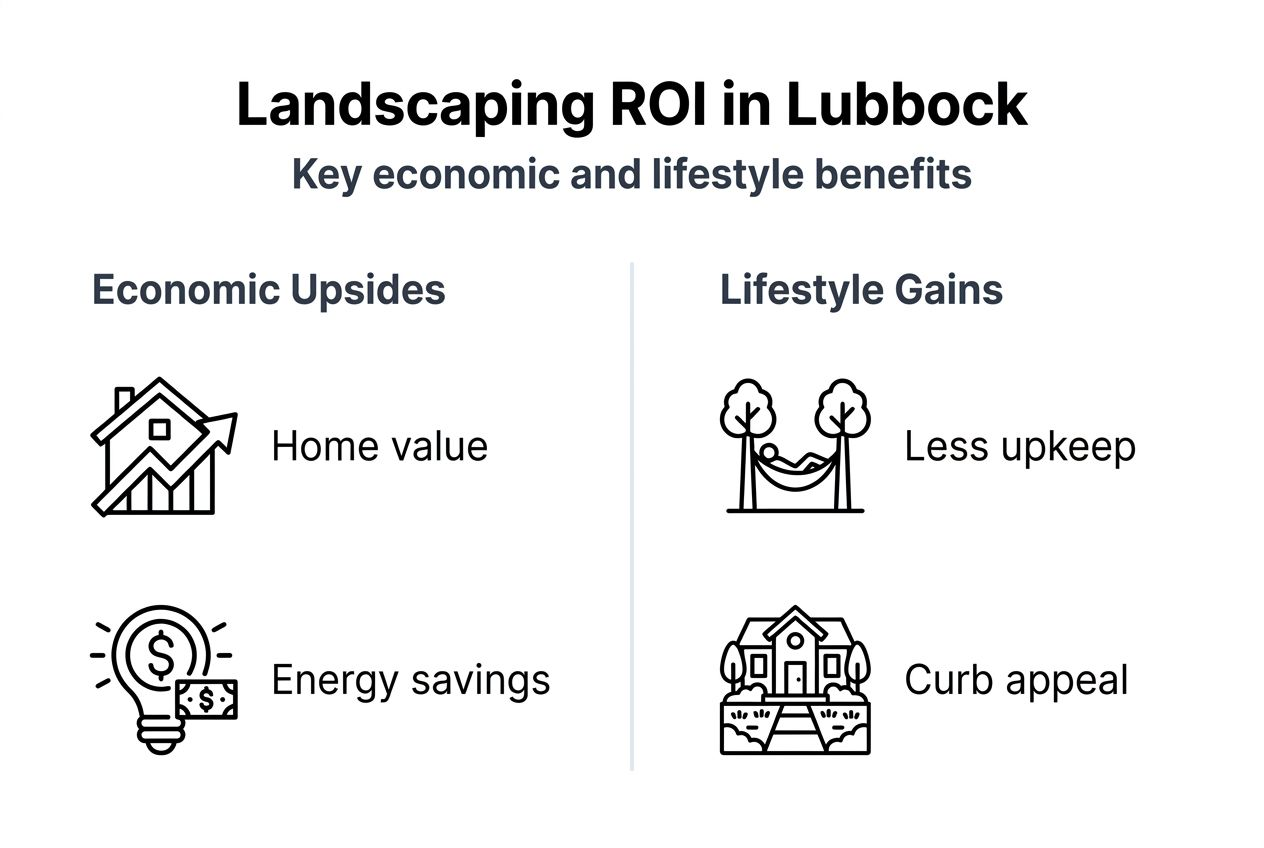 Landscaping ROI in Lubbock

Key economic and lifestyle benefits

Economic Upsides

Home value

Energy savings

Lifestyle Gains

Less upkeep

Curb appeal